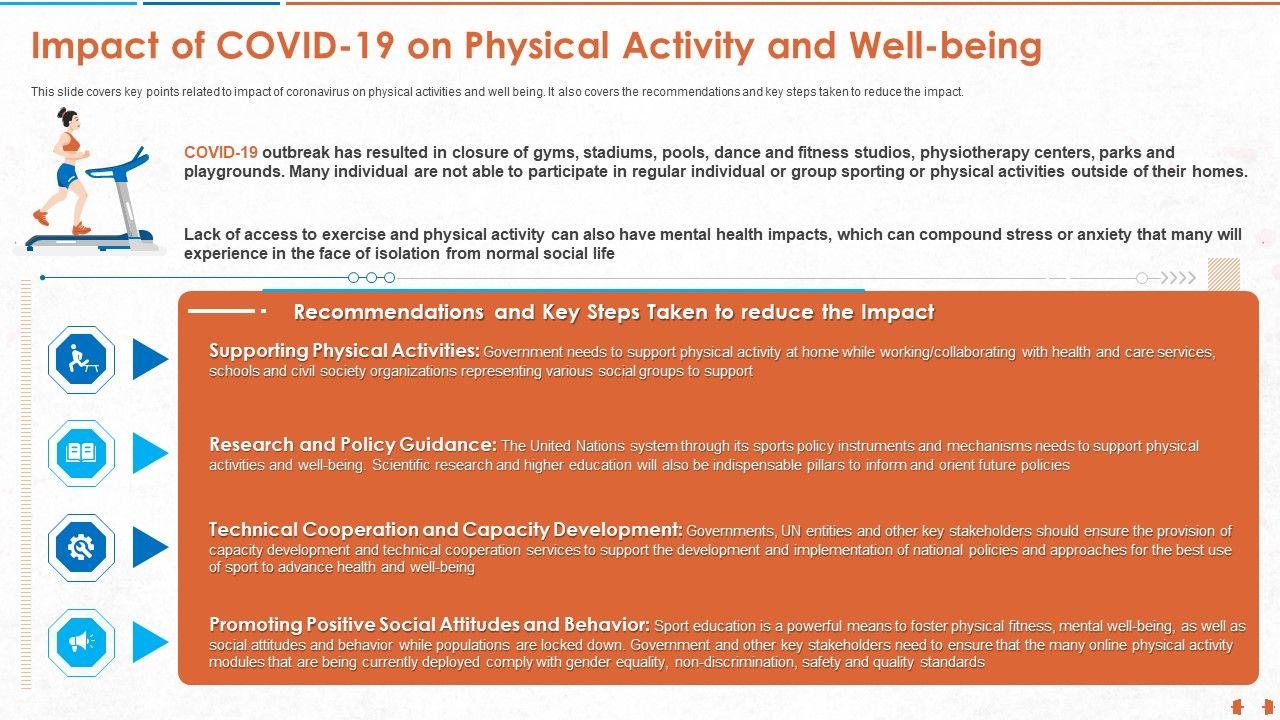 Impact of COVID-19 on Physical Activity and Well-being

This slide covers key points related to impact of coronavirus on physical activities and well being. It also covers the recommendations and key steps taken to reduce the impact.

COVID-19 outbreak has resulted in closure of gyms, stadiums, pools, dance and fitness studios, physiotherapy centers, parks and playgrounds. Many individual are not able to participate in regular individual or group sporting or physical activities outside of their homes.

Lack of access to exercise and physical activity can also have mental health impacts, which can compound stress or anxiety that many will experience in the face of isolation from normal social life

Recommendations and Key Steps Taken to reduce the Impact

Supporting Physical Activities: Government needs to support physical activity at home while working/collaborating with health and care services, schools and civil society organizations representing various social groups to support

Research and Policy Guidance: The United Nations system through its sports policy instruments and mechanisms needs to support physical activities and well-being. Scientific research and higher education will also be indispensable pillars to inform and orient future policies

Technical Cooperation and Capacity Development: Governments, UN entities and other key stakeholders should ensure the provision of capacity development and technical cooperation services to support the development and implementation of national policies and approaches for the best use of sport to advance health and well-being

Promoting Positive Social Attitudes and Behavior: Sport education is a powerful means to foster physical fitness, mental well-being, as well as social attitudes and behavior while populations are locked down. Government and other key stakeholders need to ensure that the many online physical activity modules that are being currently deployed comply with gender equality, non-discrimination, safety and quality standards